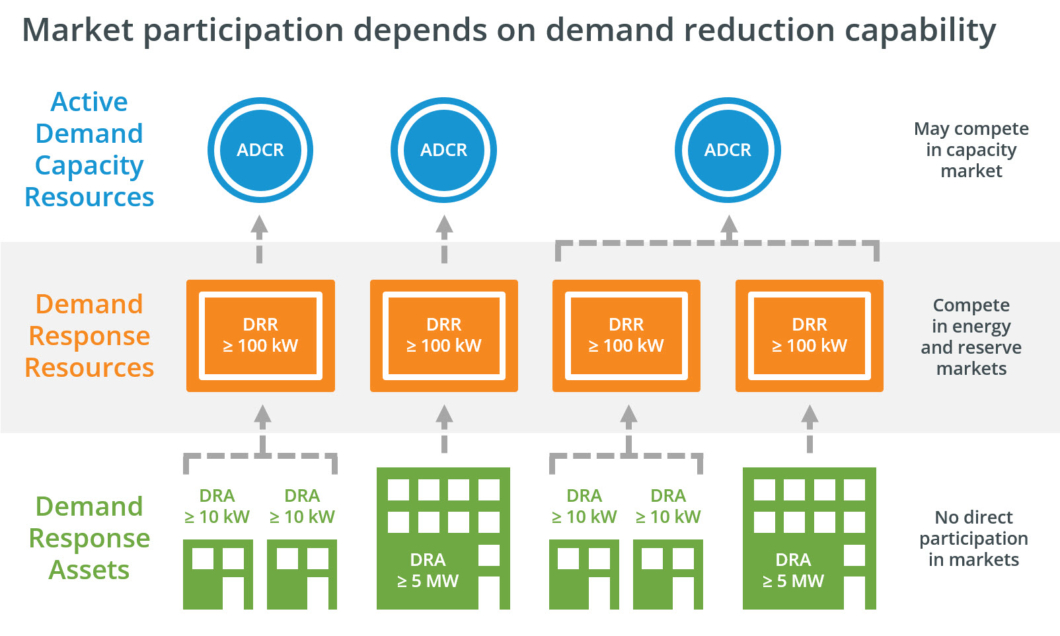 Market participation depends on demand reduction capability

Active Demand Capacity Resources

ADCR

ADCR

ADCR

May compete in capacity market

Demand Response Resources

DRR ≥ 100 kW

DRR ≥ 100 kW

DRR ≥ 100 kW

DRR ≥ 100 kW

Compete in energy and reserve markets

Demand Response Assets

DRA ≥ 10 kW

DRA ≥ 10 kW

DRA ≥ 5 MW

DRA ≥ 10 kW

DRA ≥ 10 kW

DRA ≥ 5 MW

No direct participation in markets